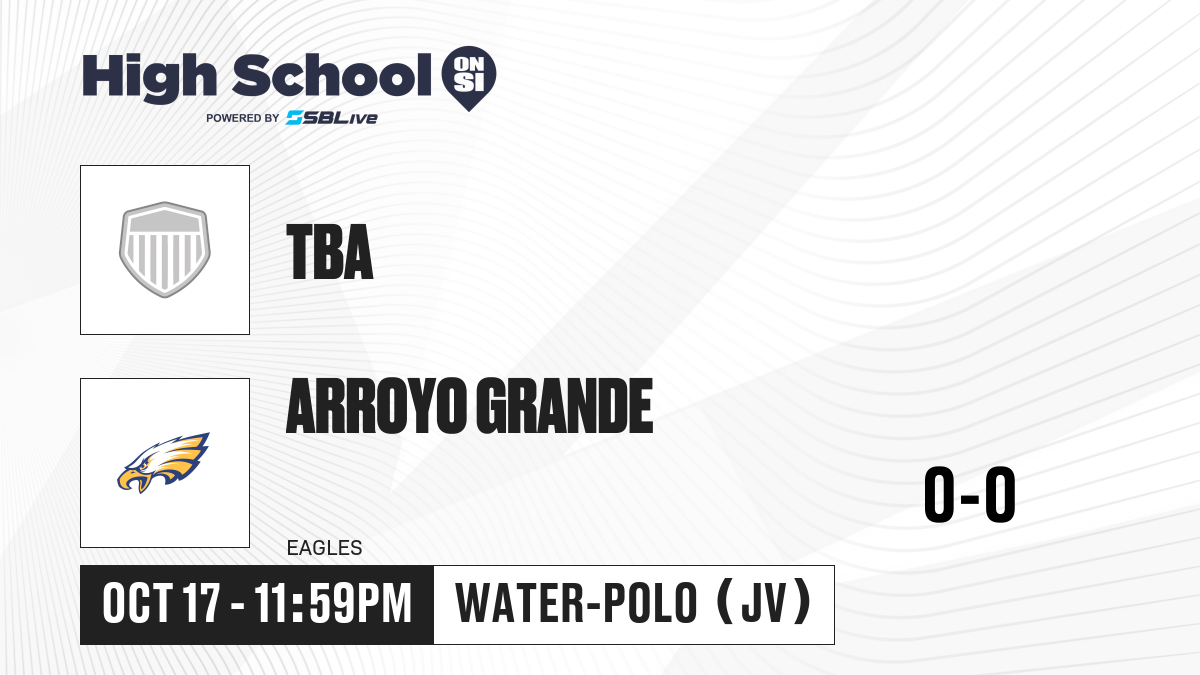 High School ON SI
POWERED BY SBLive

TBA

ARROYO GRANDE

EAGLES

0-0

OCT 17 - 11:59PM

WATER-POLO (JV)